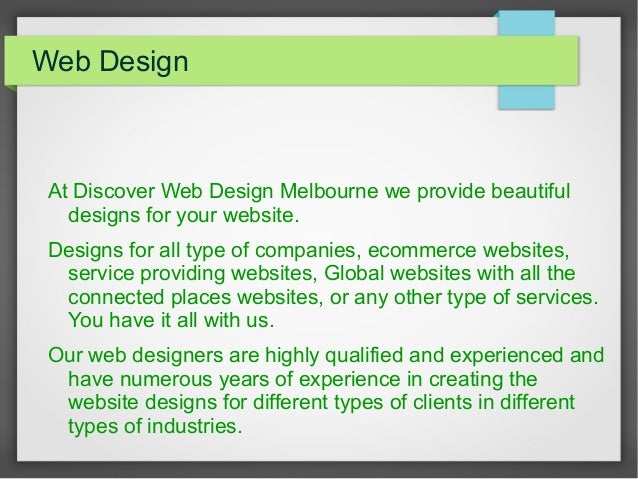 Web Design

At Discover Web Design Melbourne we provide beautiful designs for your website.

Designs for all type of companies, ecommerce websites, service providing websites, Global websites with all the connected places websites, or any other type of services. You have it all with us.

Our web designers are highly qualified and experienced and have numerous years of experience in creating the website designs for different types of clients in different types of industries.